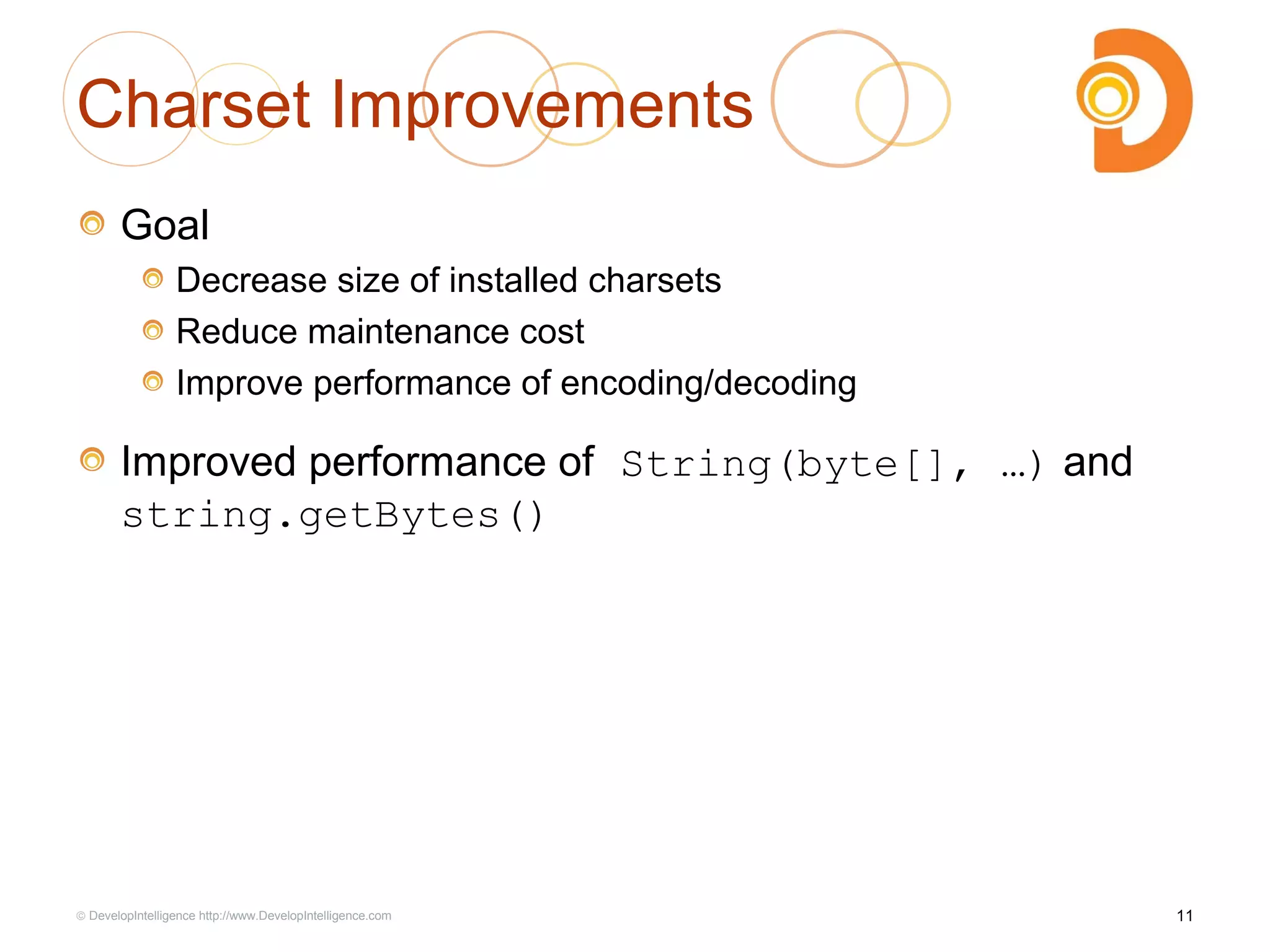 Charset Improvements

Goal

Decrease size of installed charsets

Reduce maintenance cost

Improve performance of encoding/decoding

Improved performance of String(byte[], …) and string.getBytes()

© DevelopIntelligence http://www.DevelopIntelligence.com

11